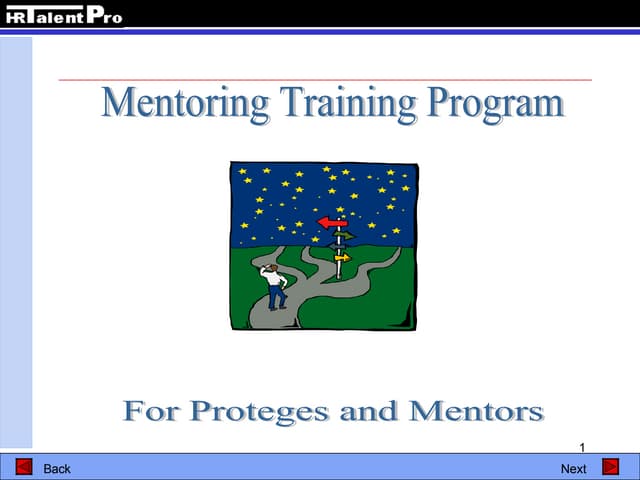 HRTalent Pro

Mentoring Training Program

For Proteges and Mentors

1

Back

Next